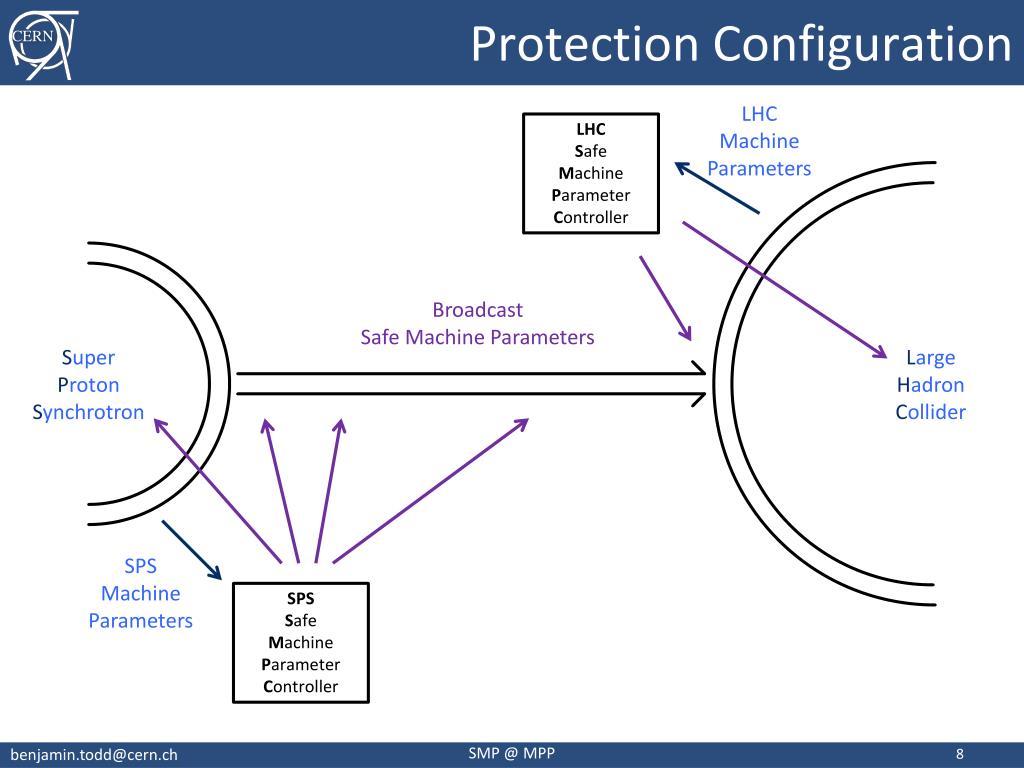 CERN

Protection Configuration

LHC
Safe
Machine
Parameter
Controller

LHC
Machine
Parameters

Broadcast
Safe Machine Parameters

Super
Proton
Synchrotron

Large
Hadron
Collider

SPS
Machine
Parameters

SPS
Safe
Machine
Parameter
Controller

benjamin.todd@cern.ch

SMP @ MPP

8